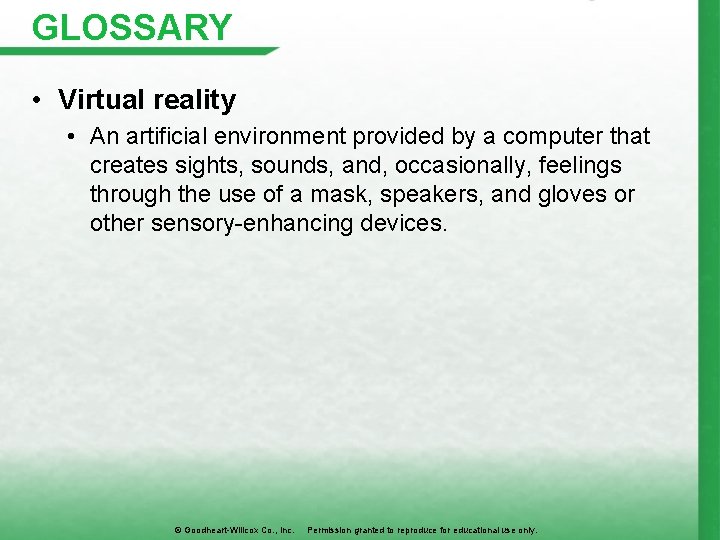 GLOSSARY

• Virtual reality
	• An artificial environment provided by a computer that creates sights, sounds, and, occasionally, feelings through the use of a mask, speakers, and gloves or other sensory-enhancing devices.

© Goodheart-Willcox Co., Inc.    Permission granted to reproduce for educational use only.